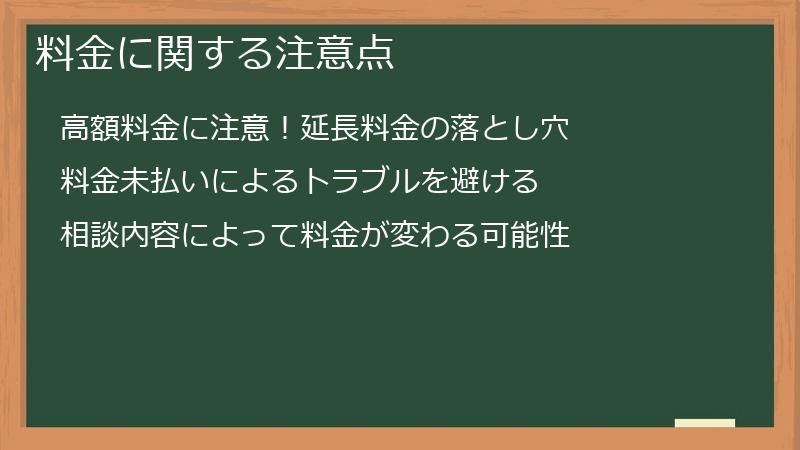 料金に関する注意点

高額料金に注意！延長料金の落とし穴

料金未払いによるトラブルを避ける

相談内容によって料金が変わる可能性